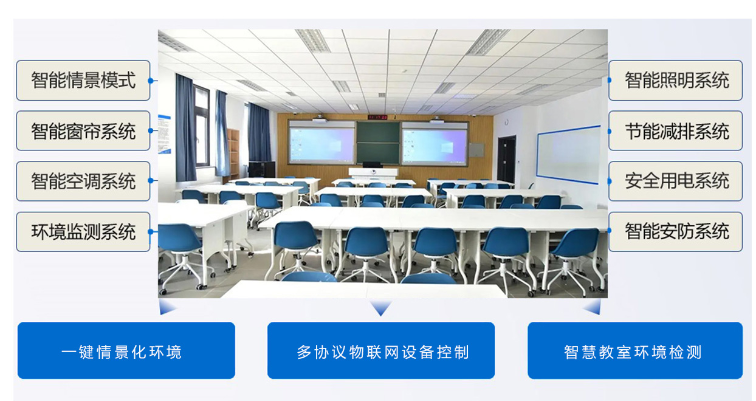 智能情景模式

智能窗帘系统

智能空调系统

环境监测系统

智能照明系统

节能减排系统

安全用电系统

智能安防系统

一键情景化环境

多协议物联网设备控制

智慧教室环境检测